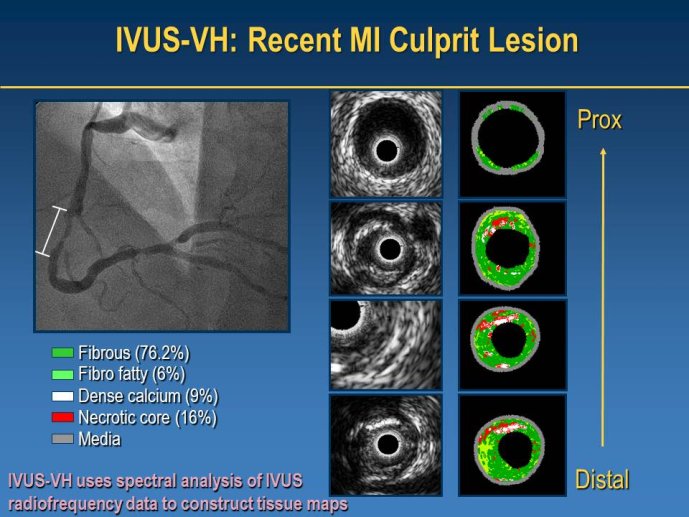 IVUS-VH: Recent MI Culprit Lesion

Prox

Distal

Fibrous (76.2%)
Fibro fatty (6%)
Dense calcium (9%)
Necrotic core (16%)
Media

IVUS-VH uses spectral analysis of IVUS radiofrequency data to construct tissue maps